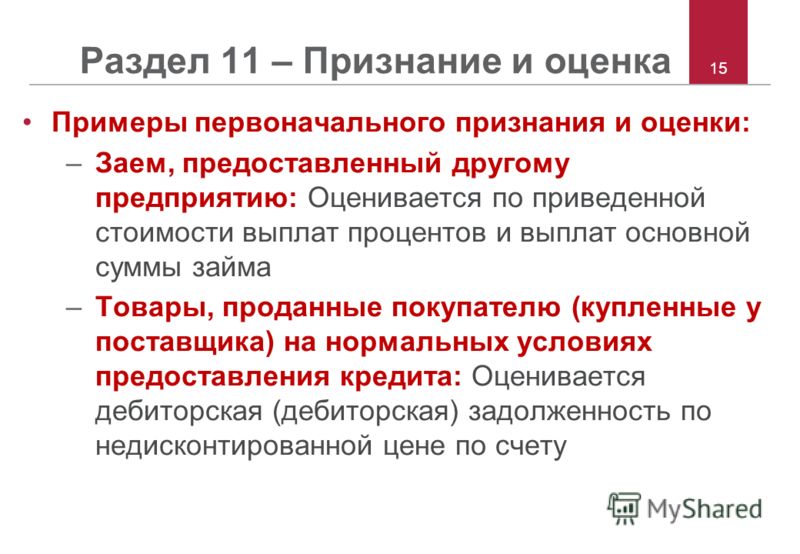 Раздел 11 – Признание и оценка

15

• Примеры первоначального признания и оценки:
– Заем, предоставленный другому предприятию: Оценивается по приведенной стоимости выплат процентов и выплат основной суммы займа
– Товары, проданные покупателю (купленные у поставщика) на нормальных условиях предоставления кредита: Оценивается дебиторская (дебиторская) задолженность по недисконтированной цене по счету

MyShared